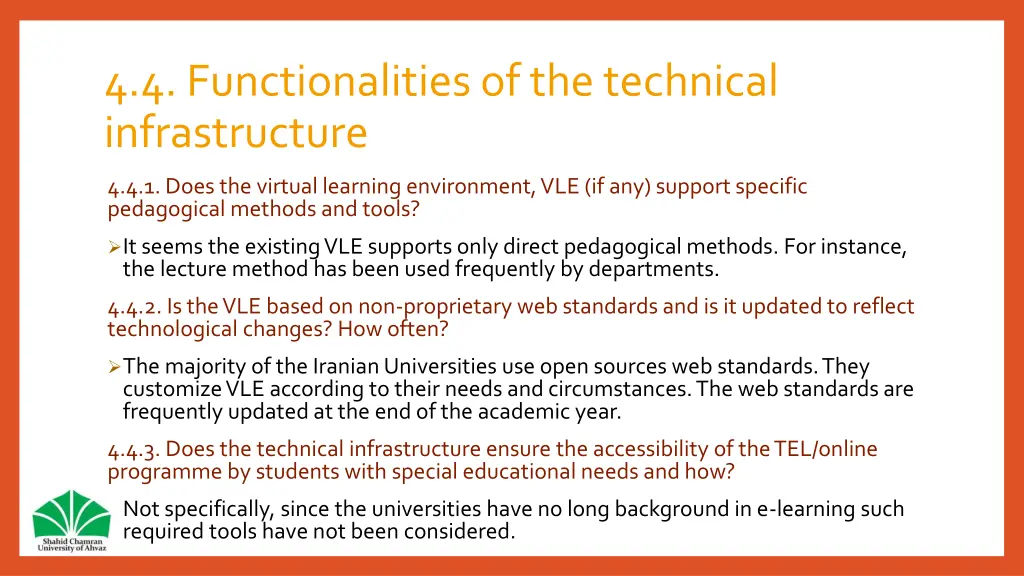 4.4. Functionalities of the technical infrastructure

4.4.1. Does the virtual learning environment, VLE (if any) support specific pedagogical methods and tools?

➢It seems the existing VLE supports only direct pedagogical methods. For instance, the lecture method has been used frequently by departments.

4.4.2. Is the VLE based on non-proprietary web standards and is it updated to reflect technological changes? How often?

➢The majority of the Iranian Universities use open sources web standards. They customize VLE according to their needs and circumstances. The web standards are frequently updated at the end of the academic year.

4.4.3. Does the technical infrastructure ensure the accessibility of the TEL/online programme by students with special educational needs and how?

Not specifically, since the universities have no long background in e-learning such required tools have not been considered.

Shahid Chamran University of Ahvaz